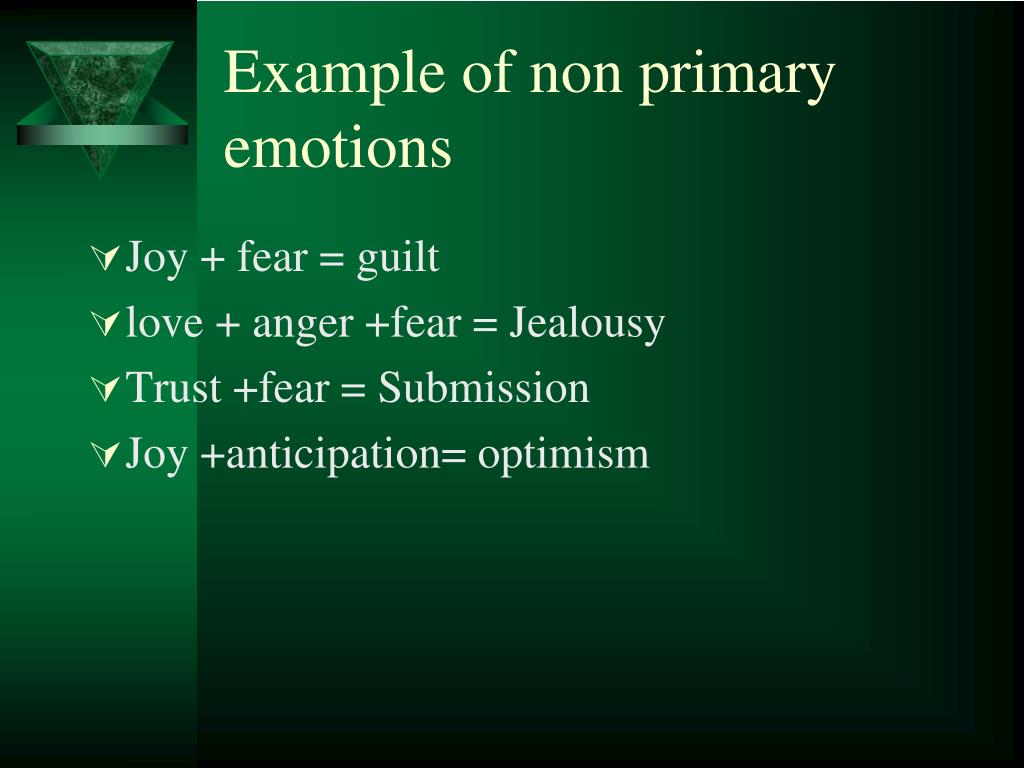 Example of non primary emotions

Joy + fear = guilt
love + anger +fear = Jealousy
Trust +fear = Submission
Joy +anticipation= optimism